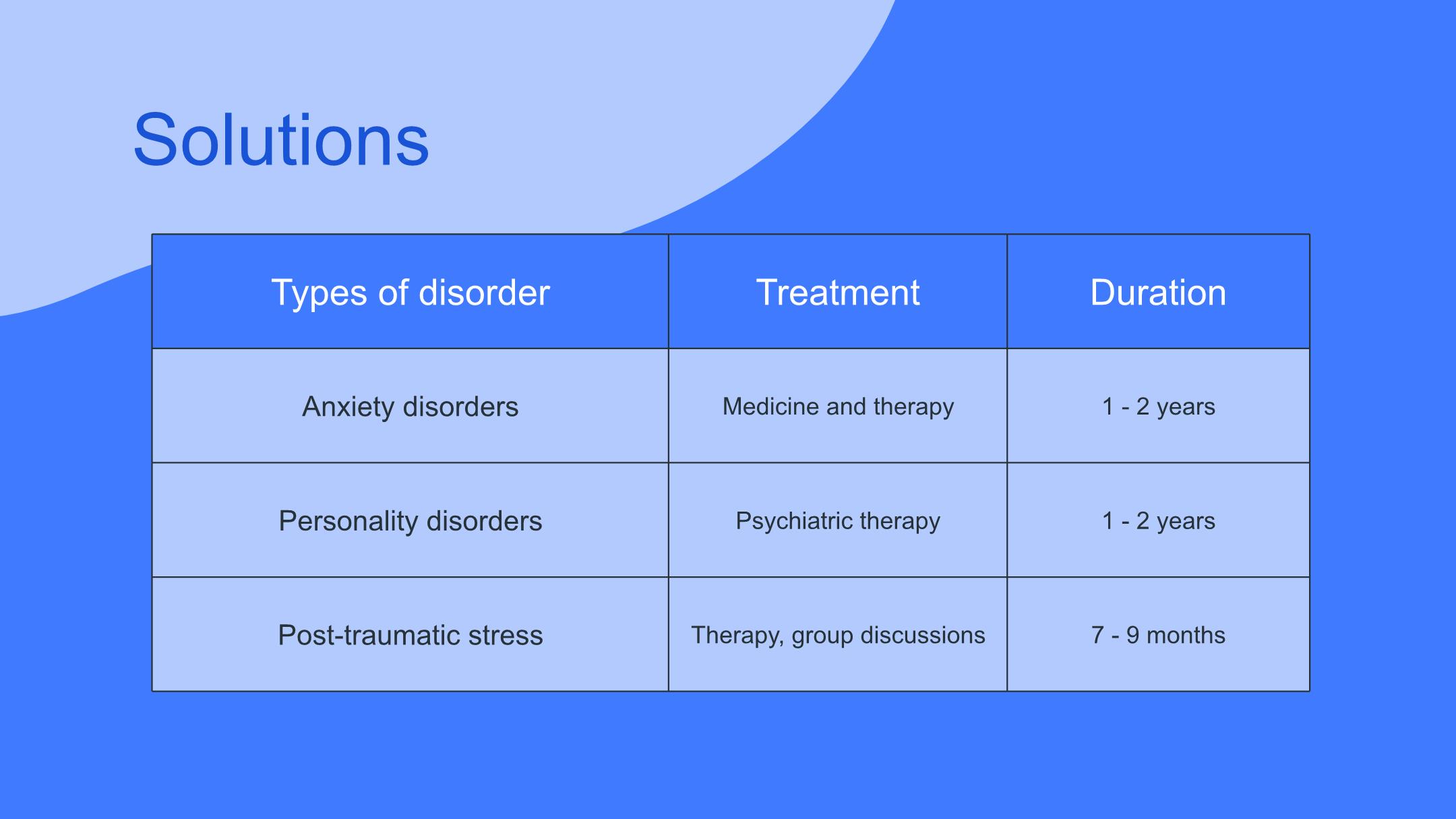 Solutions

| Types of disorder | Treatment | Duration |
|---|---|---|
| Anxiety disorders | Medicine and therapy | 1 - 2 years |
| Personality disorders | Psychiatric therapy | 1 - 2 years |
| Post-traumatic stress | Therapy, group discussions | 7 - 9 months |